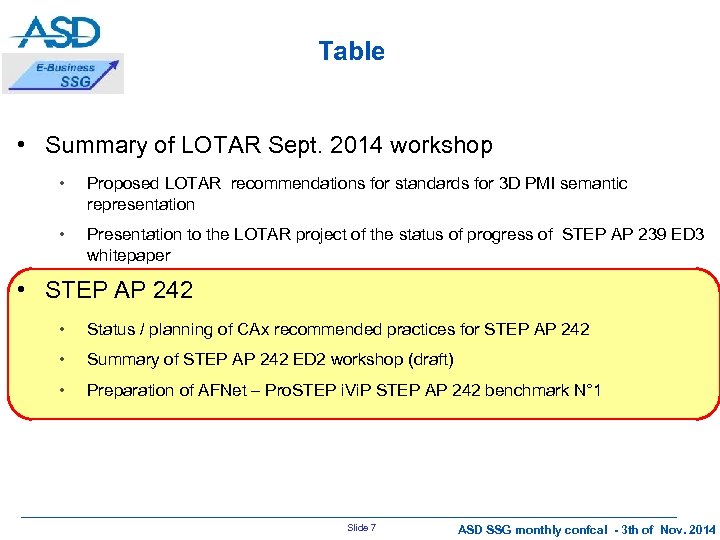 ASD

E-Business SSG

Table

• Summary of LOTAR Sept. 2014 workshop

• Proposed LOTAR recommendations for standards for 3D PMI semantic representation

• Presentation to the LOTAR project of the status of progress of STEP AP 239 ED3 whitepaper

• STEP AP 242

• Status / planning of CAx recommended practices for STEP AP 242

• Summary of STEP AP 242 ED2 workshop (draft)

• Preparation of AFNet – ProSTEP iViP STEP AP 242 benchmark N°1

Slide 7

ASD SSG monthly confcal - 3th of Nov. 2014